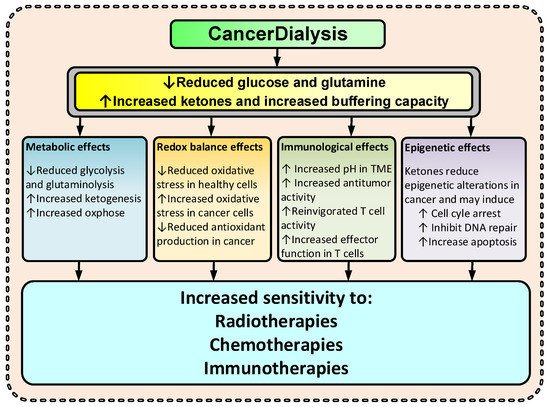 CancerDialysis

↓Reduced glucose and glutamine
↑Increased ketones and increased buffering capacity

Metabolic effects
↓Reduced glycolysis and glutaminolysis
↑Increased ketogenesis
↑Increased oxphose

Redox balance effects
↓Reduced oxidative stress in healthy cells
↑Increased oxidative stress in cancer cells
↓Reduced antioxidant production in cancer

Immunological effects
↑ Increased pH in TME
↑ Increased antitumor activity
↑Reinvigorated T cell activity
↑Increased effector function in T cells

Epigenetic effects
Ketones reduce epigenetic alterations in cancer and may induce
↑ Cell cyle arrest
↑ Inhibit DNA repair
↑Increase apoptosis

Increased sensitivity to:
Radiotherapies
Chemotherapies
Immunotherapies